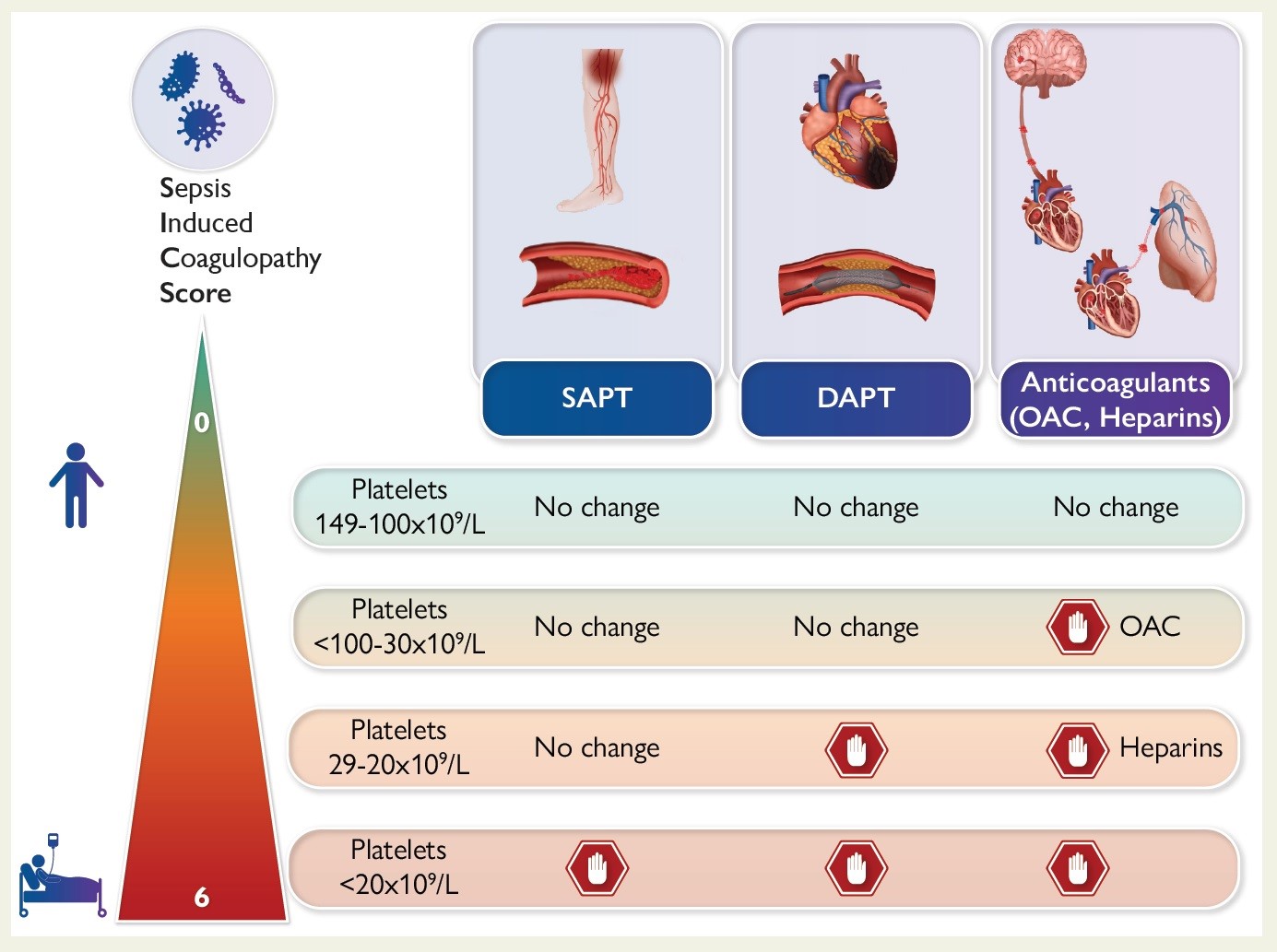 Sepsis
Induced
Coagulopathy
Score

0

6

| | SAPT | DAPT | Anticoagulants (OAC, Heparins) |
|---|---|---|---|
| Platelets 149-100x$10^9$/L | No change | No change | No change |
| Platelets <100-30x$10^9$/L | No change | No change | OAC |
| Platelets 29-20x$10^9$/L | No change | | Heparins |
| Platelets <20x$10^9$/L | | | |